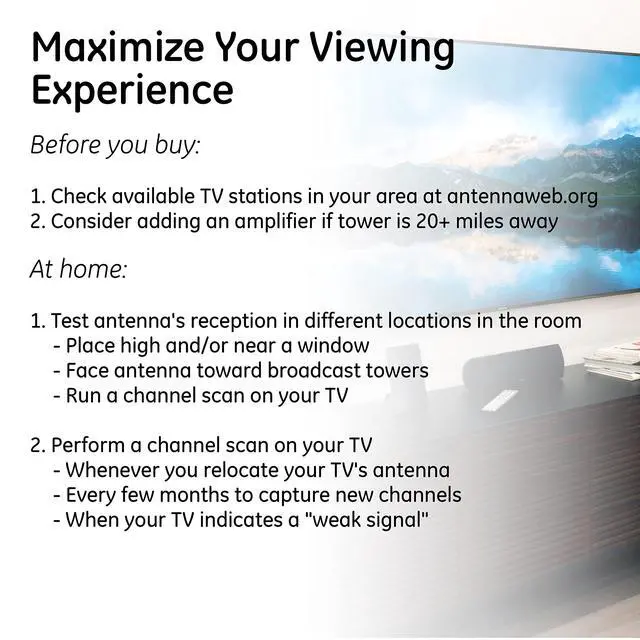 Maximize Your Viewing Experience

Before you buy:

1. Check available TV stations in your area at antennaweb.org
2. Consider adding an amplifier if tower is 20+ miles away

At home:

1. Test antenna's reception in different locations in the room
- Place high and/or near a window
- Face antenna toward broadcast towers
- Run a channel scan on your TV

2. Perform a channel scan on your TV
- Whenever you relocate your TV's antenna
- Every few months to capture new channels
- When your TV indicates a "weak signal"